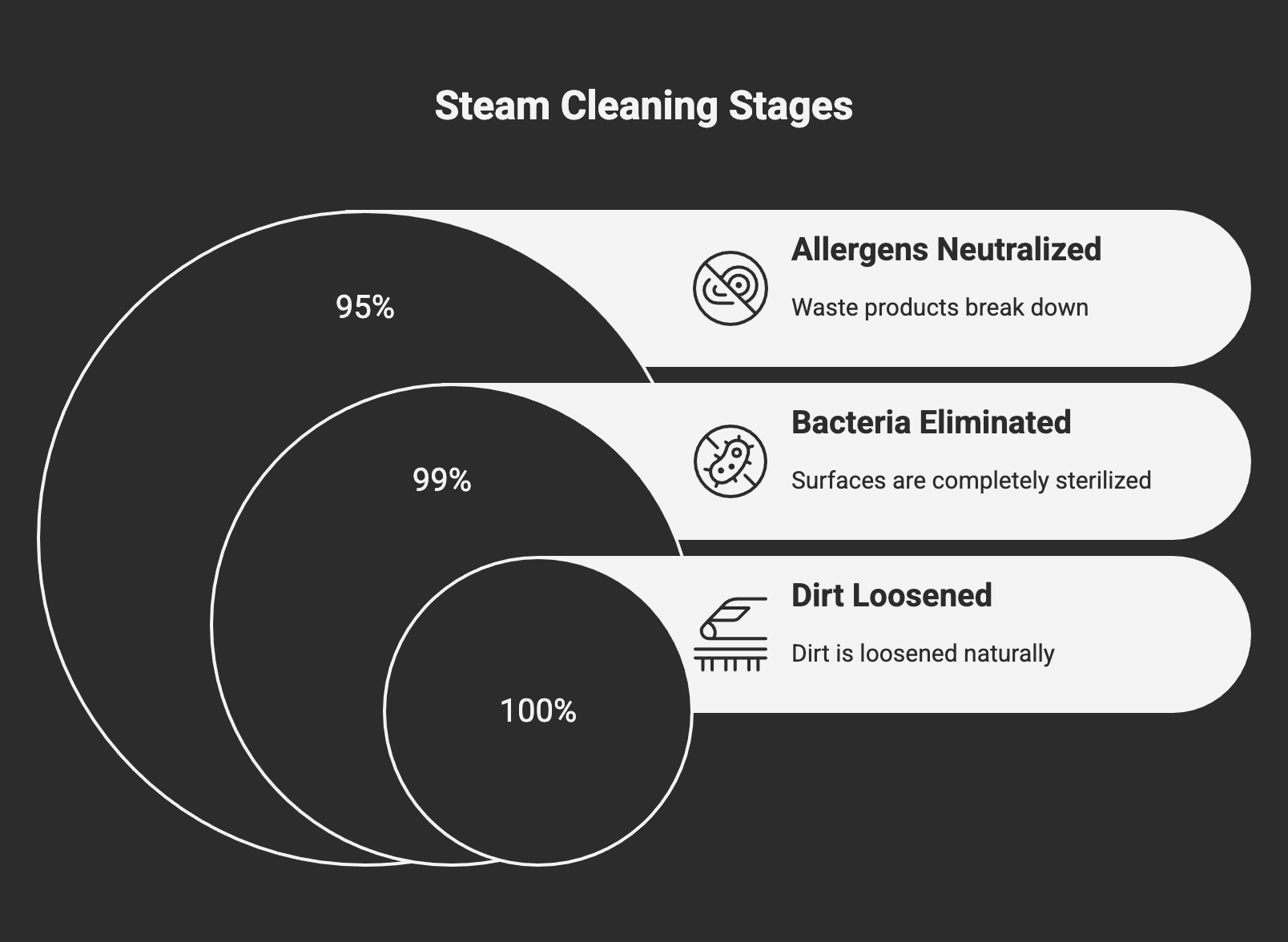 Steam Cleaning Stages

95%

Allergens Neutralized

Waste products break down

99%

Bacteria Eliminated

Surfaces are completely sterilized

100%

Dirt Loosened

Dirt is loosened naturally